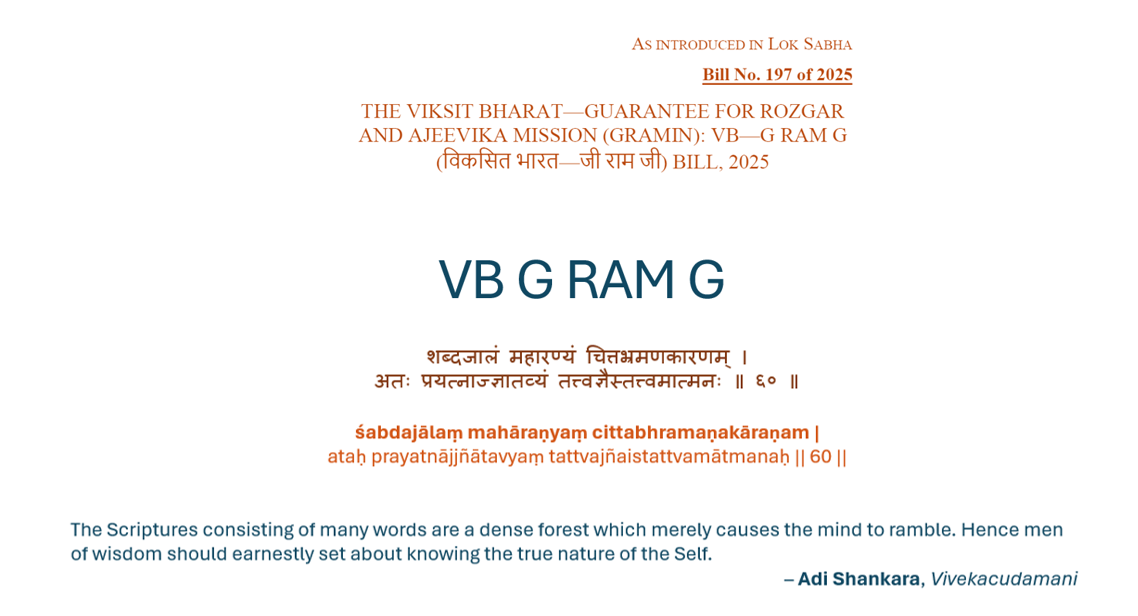 AS INTRODUCED IN LOK SABHA

Bill No. 197 of 2025

THE VIKSIT BHARAT—GUARANTEE FOR ROZGAR AND AJEEVIKA MISSION (GRAMIN): VB—G RAM G (विकसित भारत—जी राम जी) BILL, 2025

VB G RAM G

शब्दजालं महारण्यं चित्तभ्रमणकारणम् ।
अतः प्रयत्नाज्ज्ञातव्यं तत्त्वज्ञैस्तत्त्वमात्मनः ॥ ६० ॥

śabdajālaṃ mahāraṇyaṃ cittabhramaṇakāraṇam |
ataḥ prayatnājjñātavyaṃ tattvajñaistattvamātmanaḥ || 60 ||

The Scriptures consisting of many words are a dense forest which merely causes the mind to ramble. Hence men of wisdom should earnestly set about knowing the true nature of the Self.

– Adi Shankara, Vivekacudamani